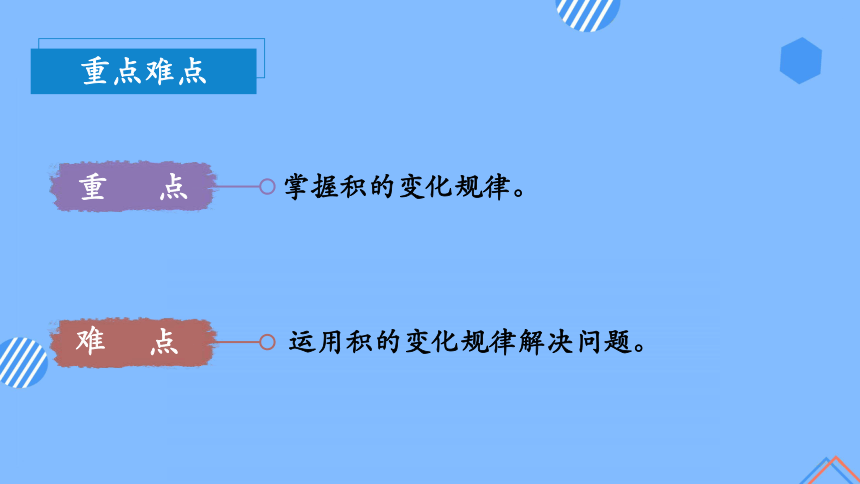 重点难点

重　点

掌握积的变化规律。

难　点

运用积的变化规律解决问题。